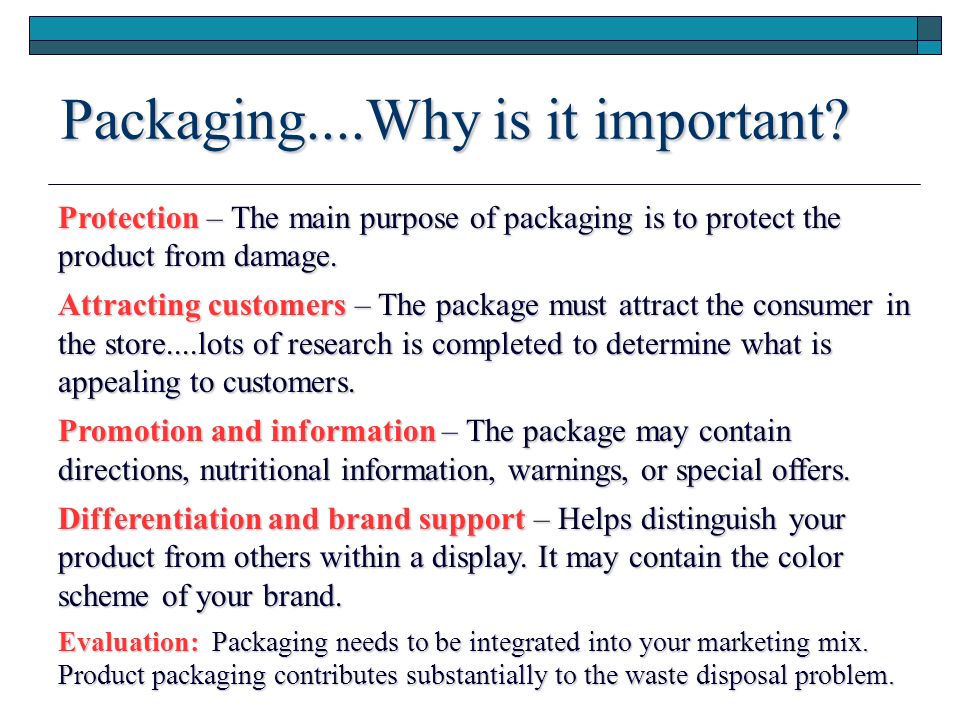 Packaging....Why is it important?

Protection – The main purpose of packaging is to protect the product from damage.

Attracting customers – The package must attract the consumer in the store....lots of research is completed to determine what is appealing to customers.

Promotion and information – The package may contain directions, nutritional information, warnings, or special offers.

Differentiation and brand support – Helps distinguish your product from others within a display. It may contain the color scheme of your brand.

Evaluation: Packaging needs to be integrated into your marketing mix. Product packaging contributes substantially to the waste disposal problem.